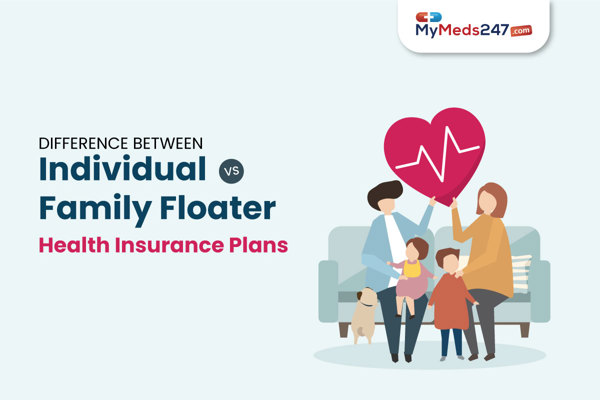 MyMeds247.com

DIFFERENCE BETWEEN
Individual VS
Family Floater
Health Insurance Plans